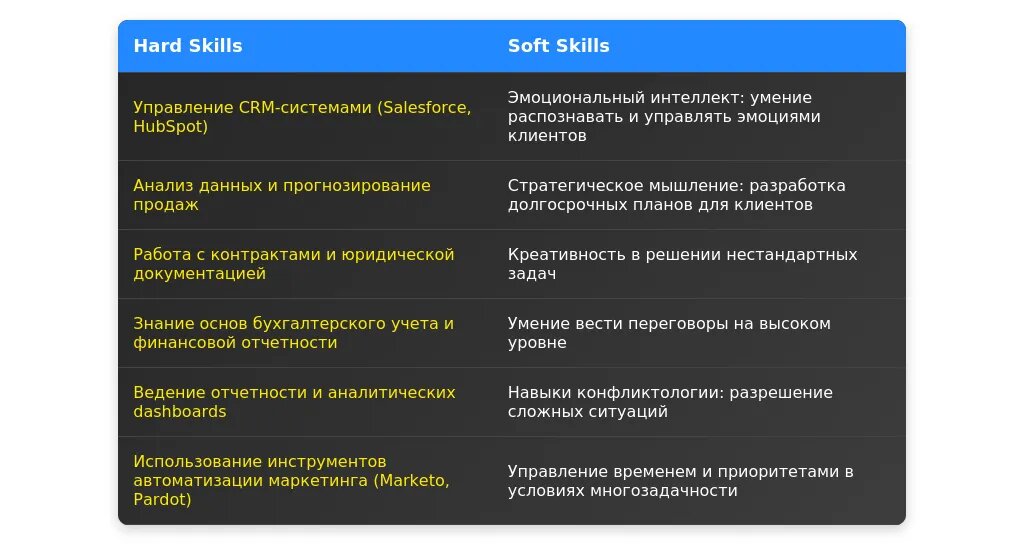 | Hard Skills | Soft Skills |
|---|---|
| Управление CRM-системами (Salesforce, HubSpot) | Эмоциональный интеллект: умение распознавать и управлять эмоциями клиентов |
| Анализ данных и прогнозирование продаж | Стратегическое мышление: разработка долгосрочных планов для клиентов |
| Работа с контрактами и юридической документацией | Креативность в решении нестандартных задач |
| Знание основ бухгалтерского учета и финансовой отчетности | Умение вести переговоры на высоком уровне |
| Ведение отчетности и аналитических dashboards | Навыки конфликтологии: разрешение сложных ситуаций |
| Использование инструментов автоматизации маркетинга (Marketo, Pardot) | Управление временем и приоритетами в условиях многозадачности |